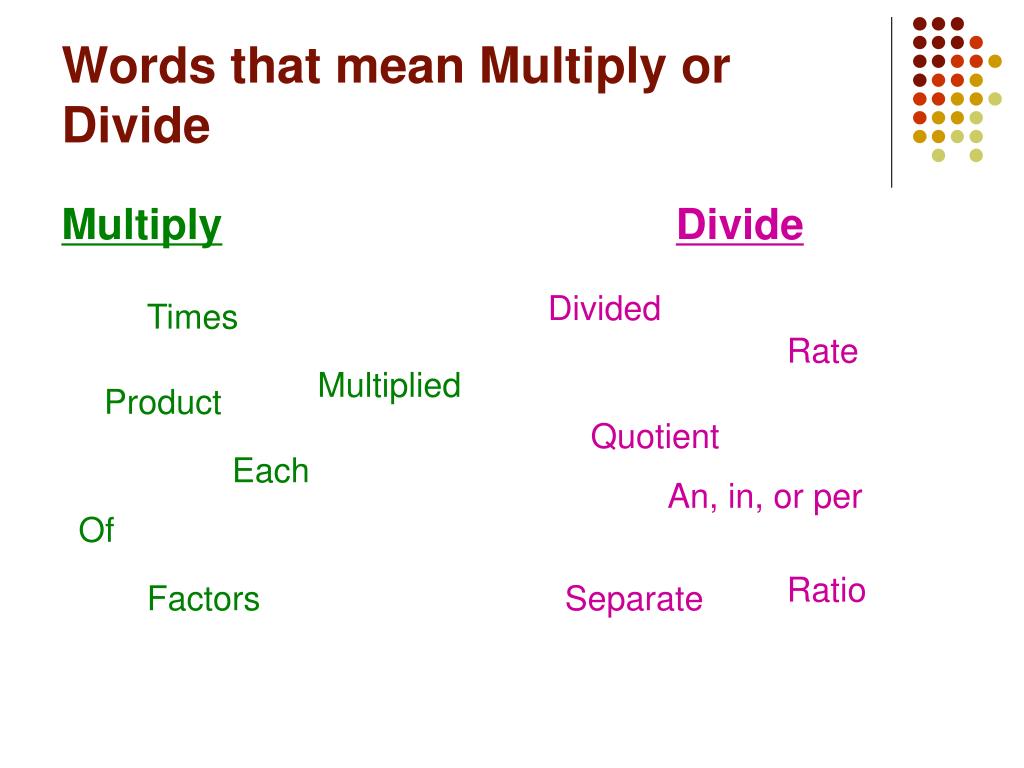 Words that mean Multiply or Divide

Multiply

Times

Product

Multiplied

Each

Of

Factors

Divide

Divided

Rate

Quotient

An, in, or per

Separate

Ratio